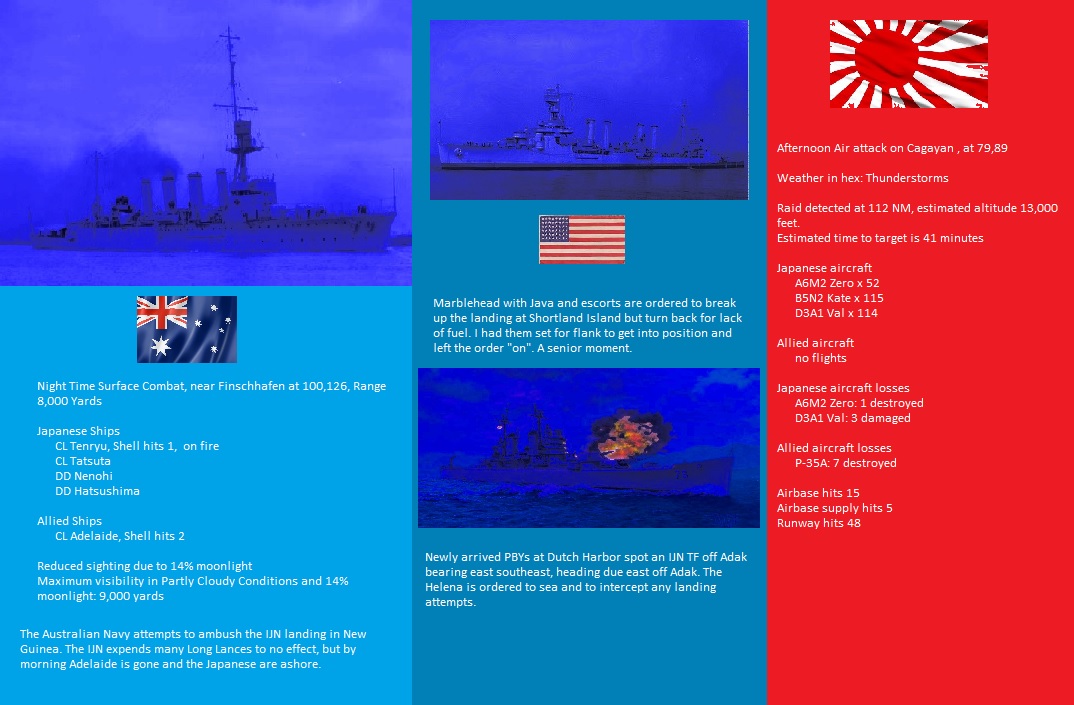 Night Time Surface Combat, near Finschhafen at 100,126, Range 8,000 Yards

Japanese Ships
CL Tenryu, Shell hits 1, on fire
CL Tatsuta
DD Nenohi
DD Hatsushima

Allied Ships
CL Adelaide, Shell hits 2

Reduced sighting due to 14% moonlight
Maximum visibility in Partly Cloudy Conditions and 14% moonlight: 9,000 yards

The Australian Navy attempts to ambush the IJN landing in New Guinea. The IJN expends many Long Lances to no effect, but by morning Adelaide is gone and the Japanese are ashore.

Marblehead with Java and escorts are ordered to break up the landing at Shortland Island but turn back for lack of fuel. I had them set for flank to get into position and left the order "on". A senior moment.

Newly arrived PBYs at Dutch Harbor spot an IJN TF off Adak bearing east southeast, heading due east off Adak. The Helena is ordered to sea and to intercept any landing attempts.

Afternoon Air attack on Cagayan , at 79,89

Weather in hex: Thunderstorms

Raid detected at 112 NM, estimated altitude 13,000 feet.
Estimated time to target is 41 minutes

Japanese aircraft
A6M2 Zero x 52
B5N2 Kate x 115
D3A1 Val x 114

Allied aircraft
no flights

Japanese aircraft losses
A6M2 Zero: 1 destroyed
D3A1 Val: 3 damaged

Allied aircraft losses
P-35A: 7 destroyed

Airbase hits 15
Airbase supply hits 5
Runway hits 48